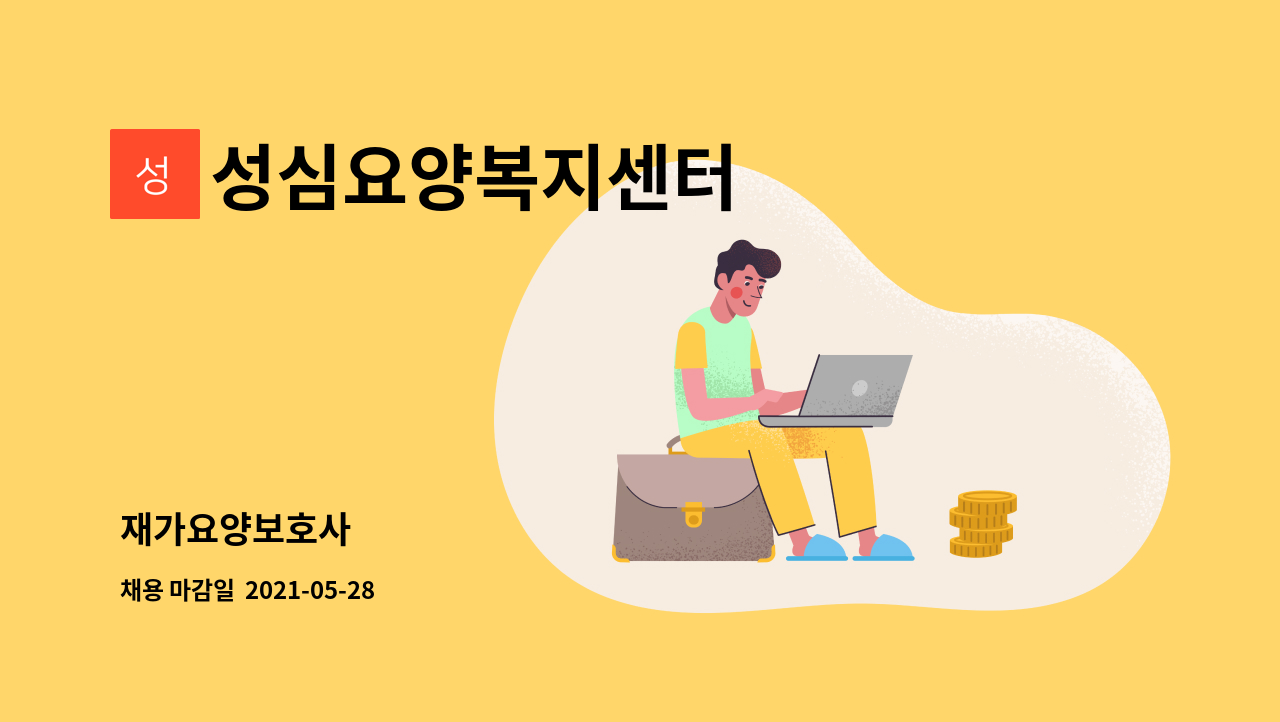 성

성심요양복지센터

재가요양보호사

채용 마감일 2021-05-28